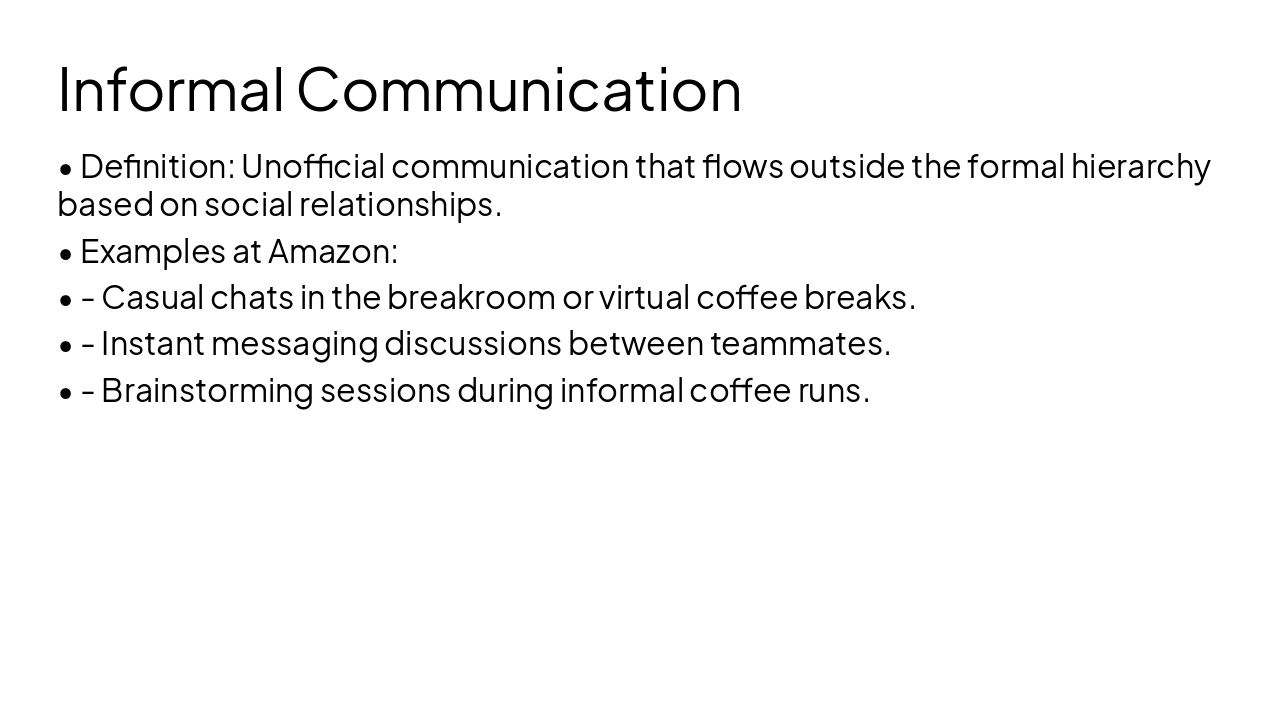 Informal Communication

• Definition: Unofficial communication that flows outside the formal hierarchy based on social relationships.

• Examples at Amazon:

• - Casual chats in the breakroom or virtual coffee breaks.

• - Instant messaging discussions between teammates.

• - Brainstorming sessions during informal coffee runs.